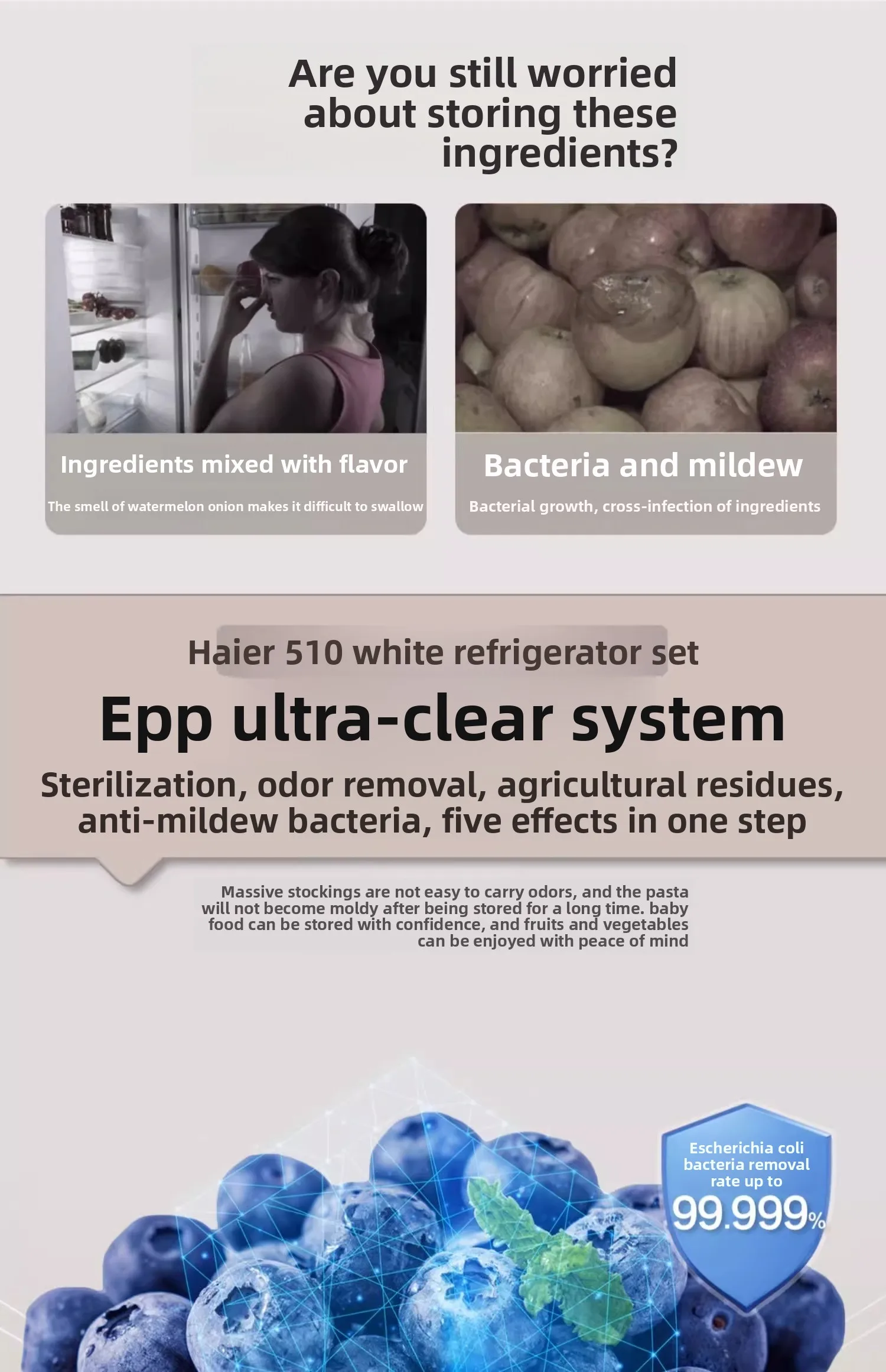 Are you still worried about storing these ingredients?

Ingredients mixed with flavor

The smell of watermelon onion makes it difficult to swallow

Bacteria and mildew

Bacterial growth, cross-infection of ingredients

Haier 510 white refrigerator set

Epp ultra-clear system

Sterilization, odor removal, agricultural residues, anti-mildew bacteria, five effects in one step

Massive stockings are not easy to carry odors, and the pasta will not become moldy after being stored for a long time. baby food can be stored with confidence, and fruits and vegetables can be enjoyed with peace of mind

Escherichia coli bacteria removal rate up to

99.999%